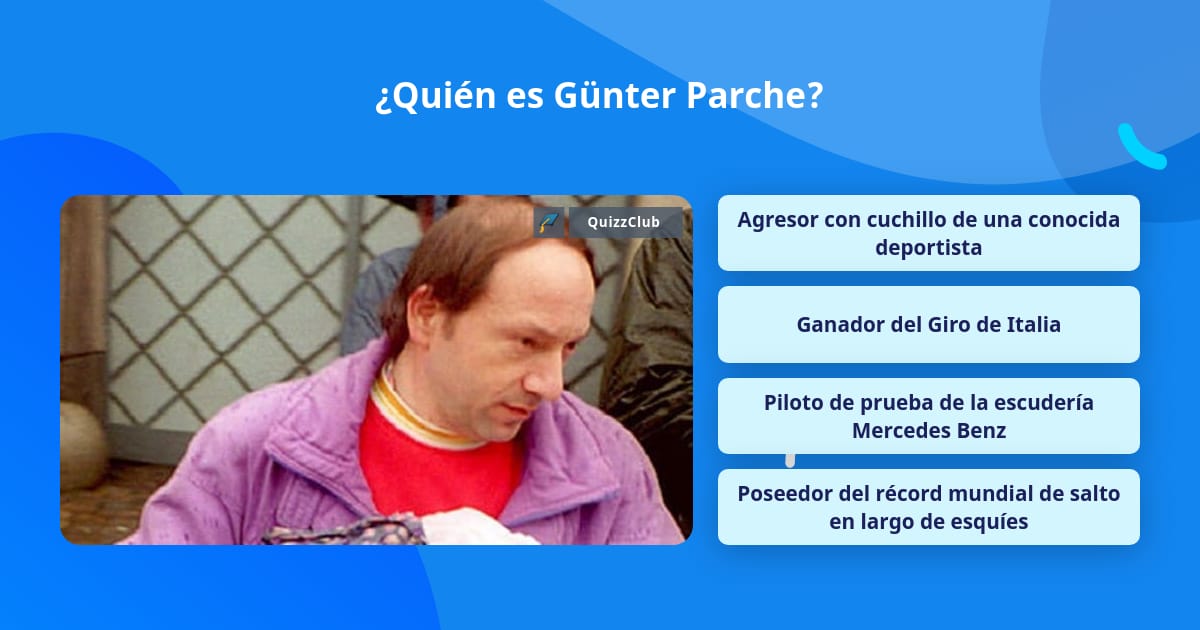 ¿Quién es Günter Parche?

QuizzClub

Agresor con cuchillo de una conocida deportista

Ganador del Giro de Italia

Piloto de prueba de la escudería Mercedes Benz

Poseedor del récord mundial de salto en largo de esquíes